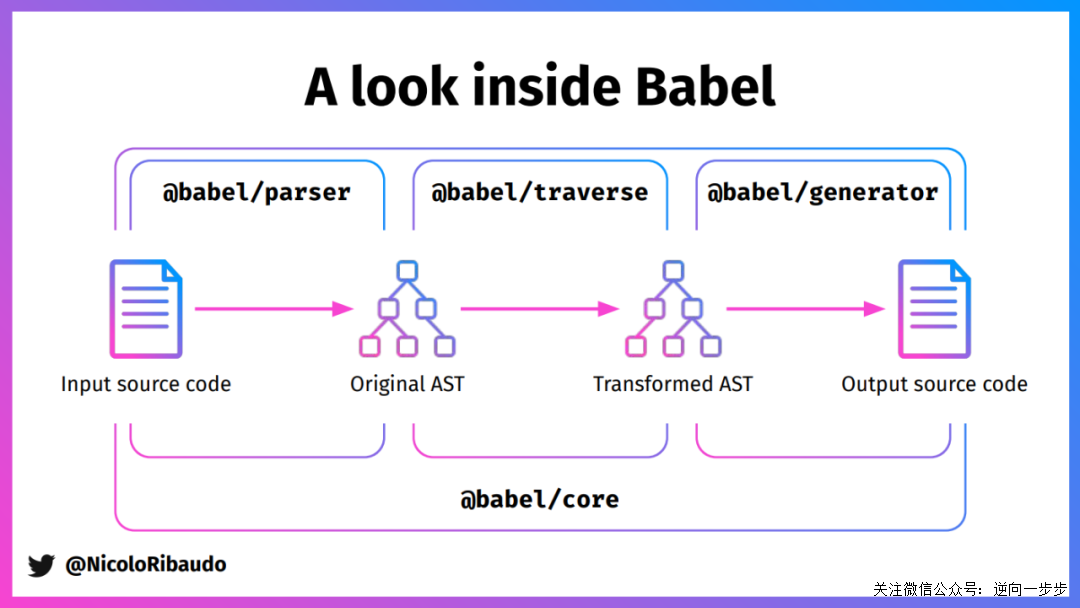 A look inside Babel

@babel/parser

@babel/traverse

@babel/generator

Input source code

Original AST

Transformed AST

Output source code

@babel/core

@NicoloRibaudo

关注微信公众号：逆向一步步